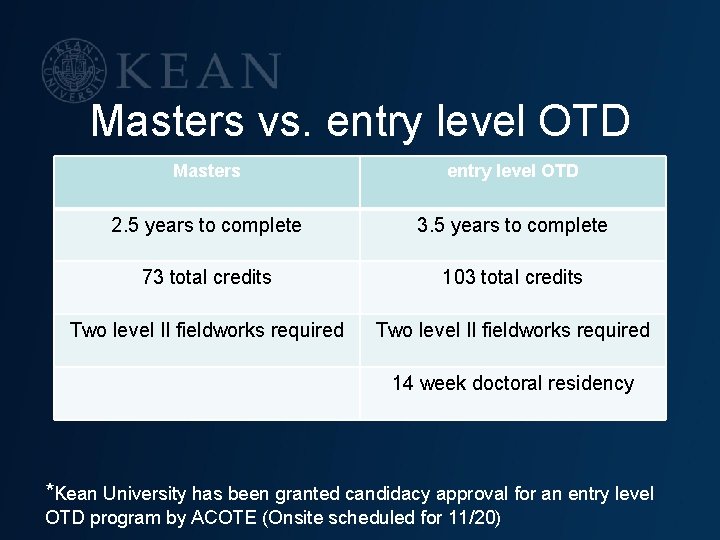 KEAN UNIVERSITY

KEAN

Masters vs. entry level OTD

| Masters | entry level OTD |
|---|---|
| 2.5 years to complete | 3.5 years to complete |
| 73 total credits | 103 total credits |
| Two level II fieldworks required | Two level II fieldworks required |
| | 14 week doctoral residency |

*Kean University has been granted candidacy approval for an entry level OTD program by ACOTE (Onsite scheduled for 11/20)